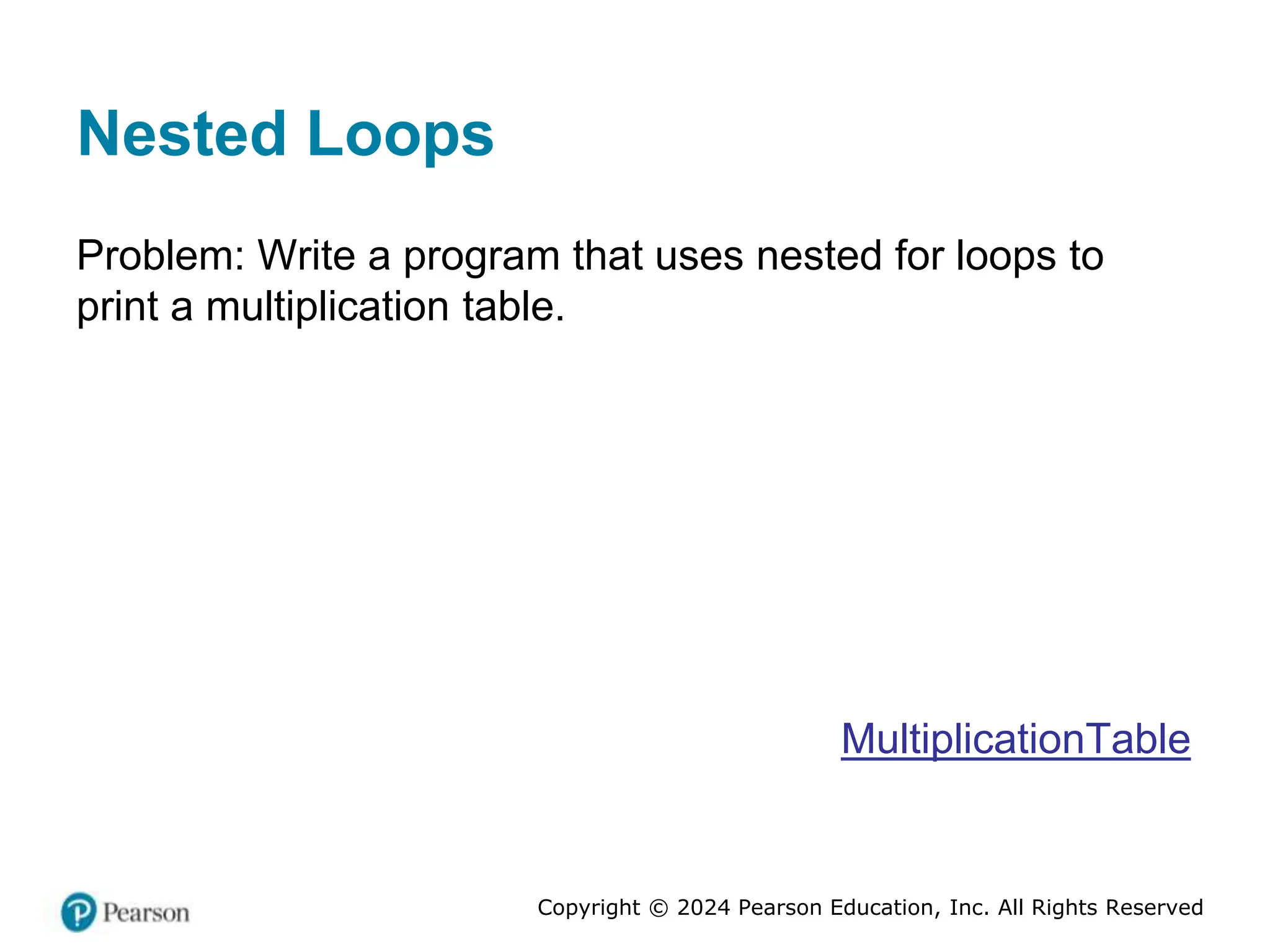 Nested Loops

Problem: Write a program that uses nested for loops to print a multiplication table.

MultiplicationTable

Pearson

Copyright © 2024 Pearson Education, Inc. All Rights Reserved